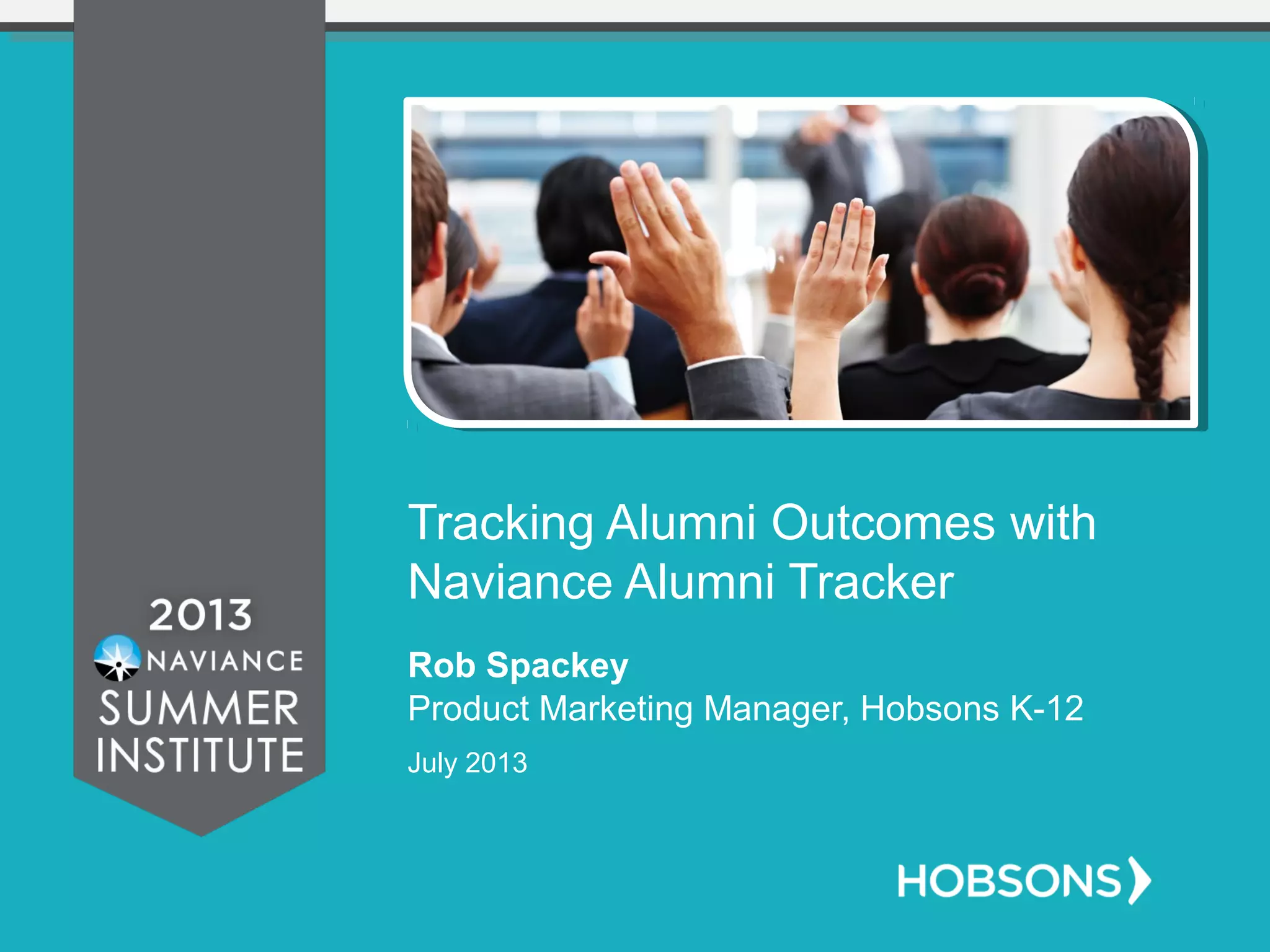 2013
NAVIANCE
SUMMER
INSTITUTE

Tracking Alumni Outcomes with Naviance Alumni Tracker

Rob Spackey
Product Marketing Manager, Hobsons K-12

July 2013

HOBSONS